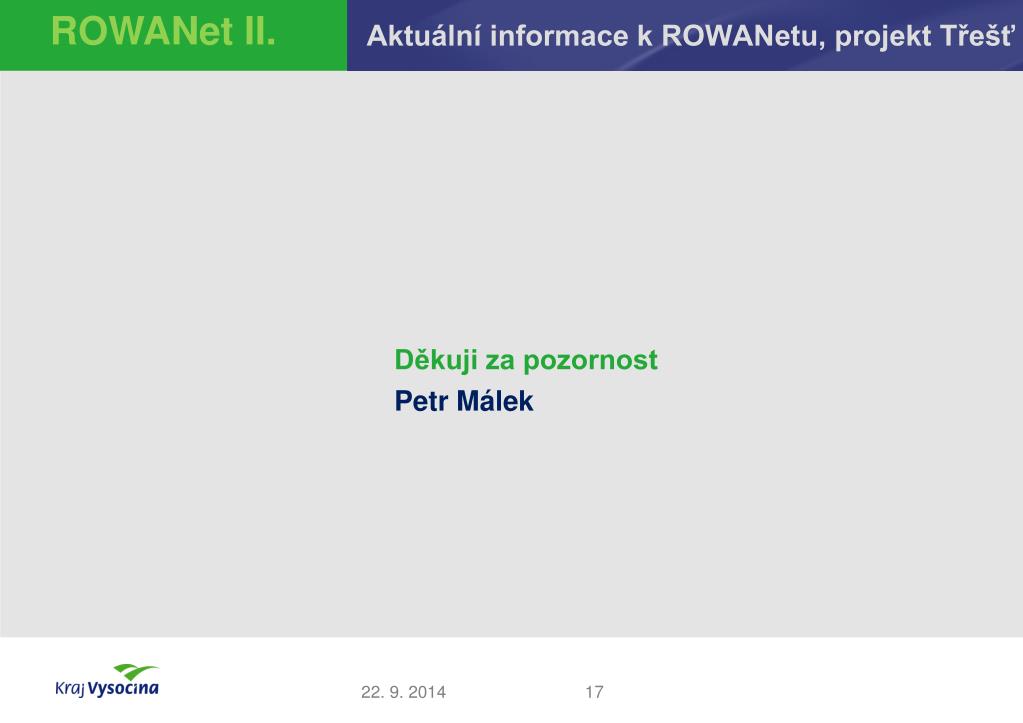 ROWANet II.

Aktuální informace k ROWANetu, projekt Třešť

Děkuji za pozornost
Petr Málek

Kraj Vysočina

22. 9. 2014

17